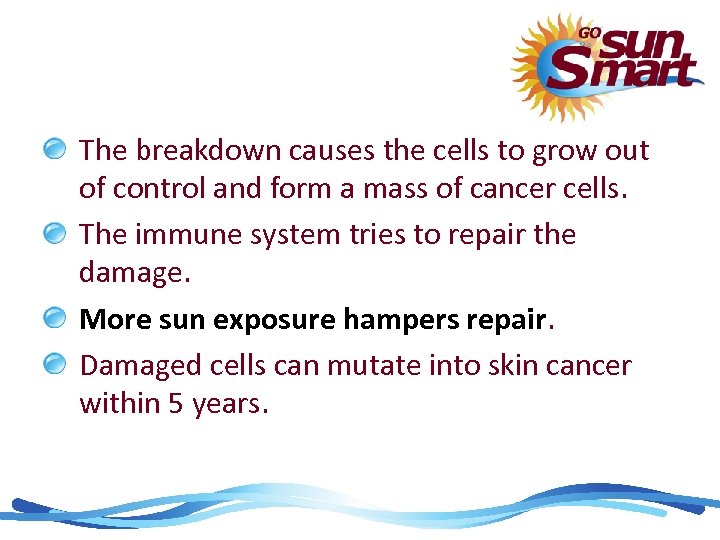 GO sun Smart

The breakdown causes the cells to grow out of control and form a mass of cancer cells.

The immune system tries to repair the damage.

More sun exposure hampers repair.

Damaged cells can mutate into skin cancer within 5 years.